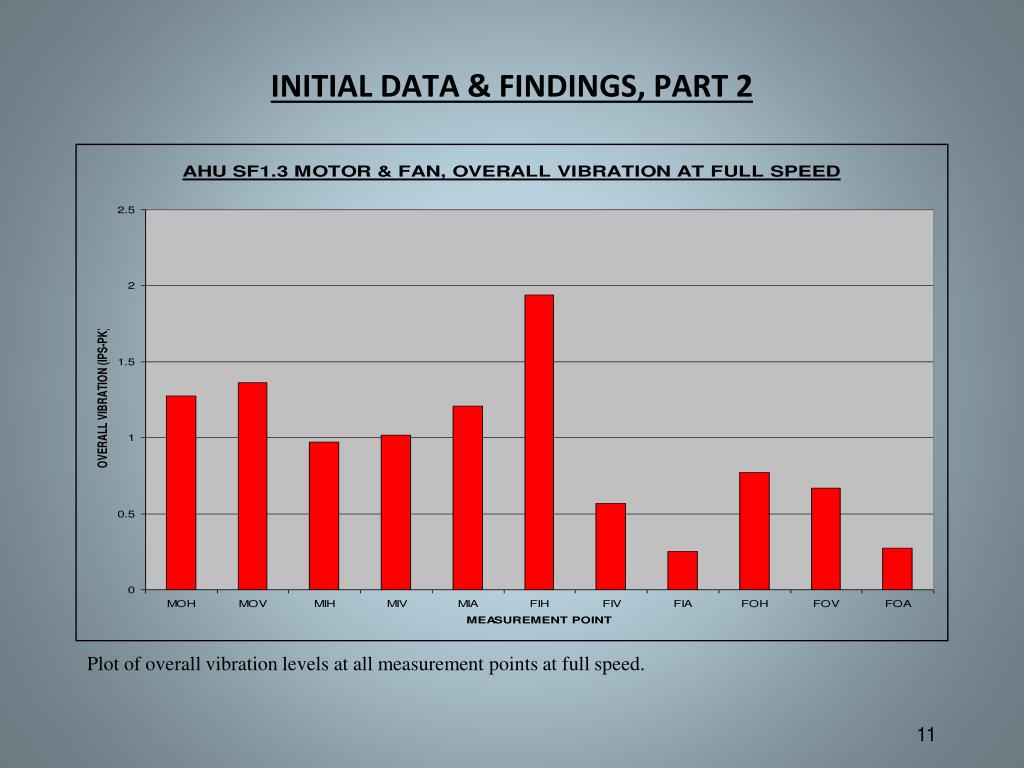 INITIAL DATA & FINDINGS, PART 2

AHU SF1.3 MOTOR & FAN, OVERALL VIBRATION AT FULL SPEED

OVERALL VIBRATION (IPS-PK)

2.5
2
1.5
1
0.5
0

MOH MOV MIH MIV MIA FIH FIV FIA FOH FOV FOA

MEASUREMENT POINT

Plot of overall vibration levels at all measurement points at full speed.

11